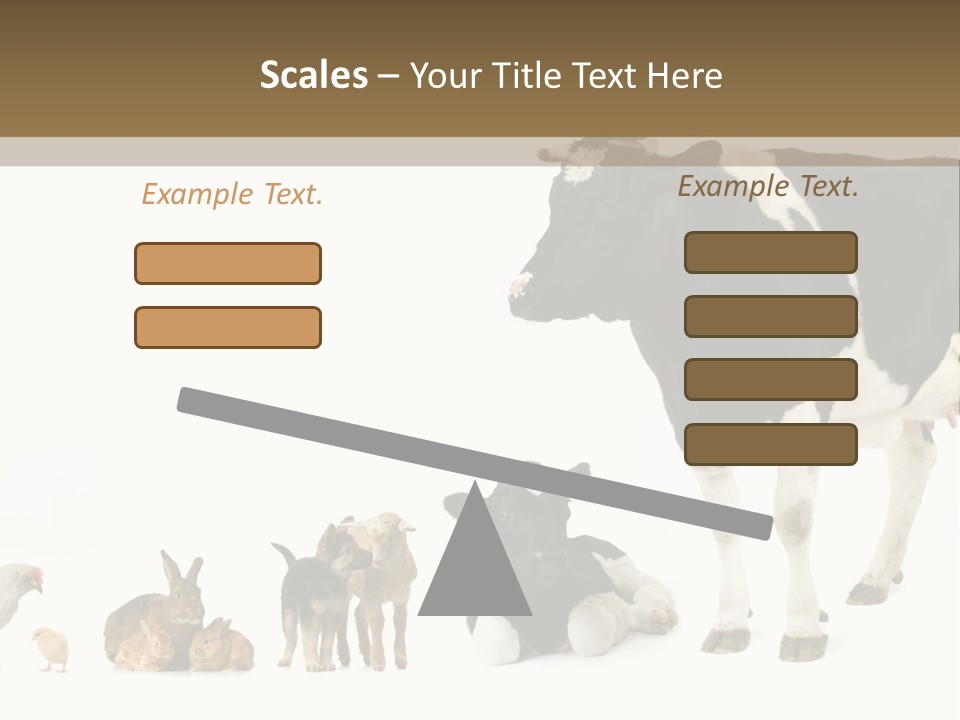 Scales – Your Title Text Here

Example Text.

Example Text.